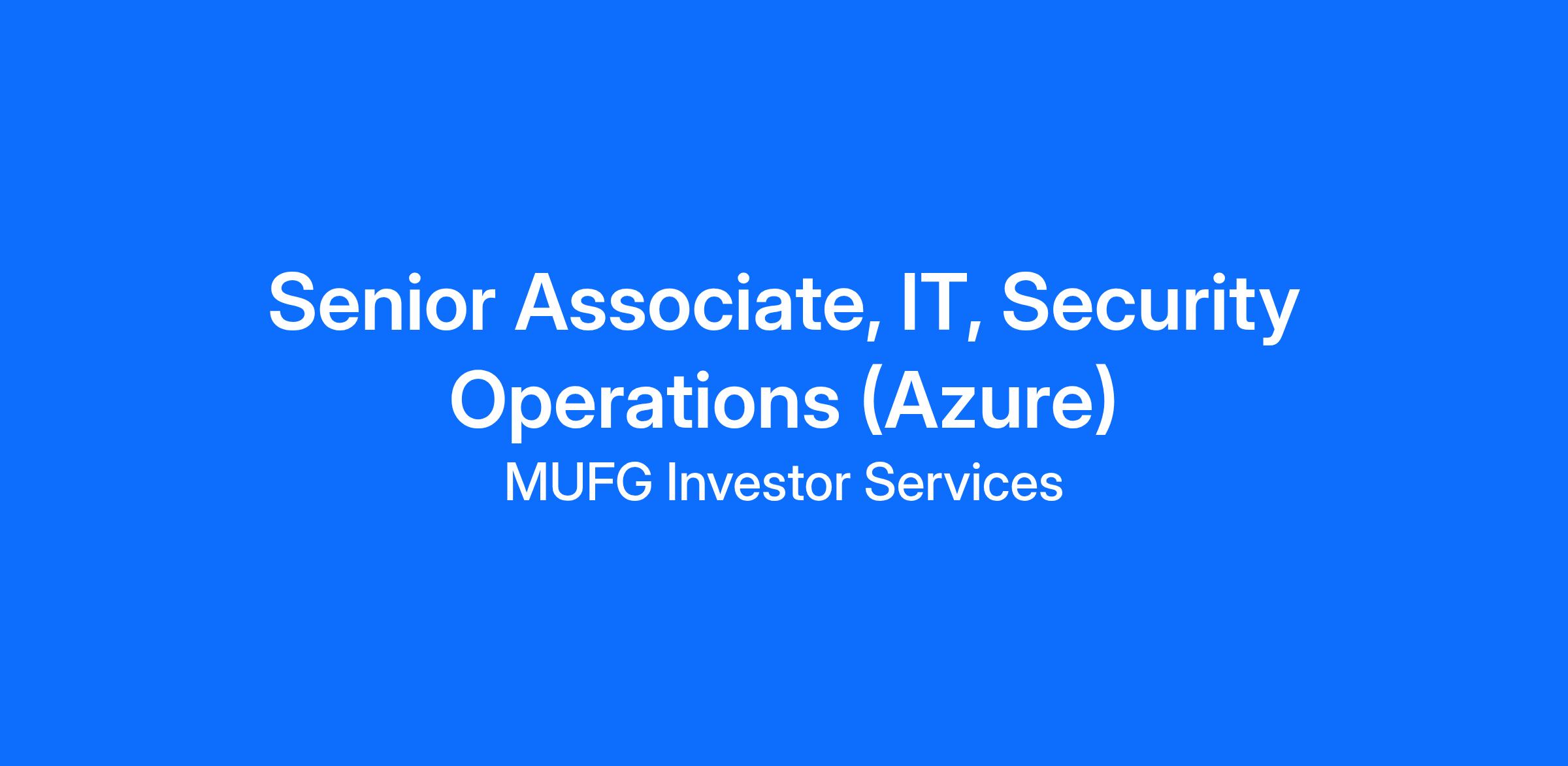 Senior Associate, IT, Security Operations (Azure)

MUFG Investor Services